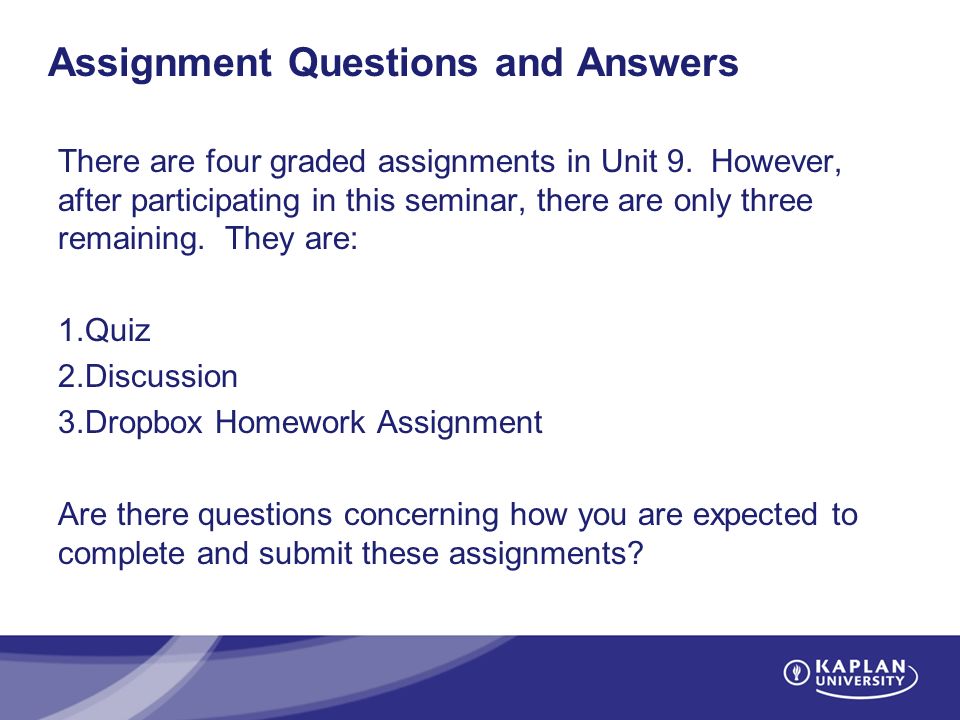 Assignment Questions and Answers

There are four graded assignments in Unit 9. However, after participating in this seminar, there are only three remaining. They are:

1.Quiz
2.Discussion
3.Dropbox Homework Assignment

Are there questions concerning how you are expected to complete and submit these assignments?

KAPLAN UNIVERSITY